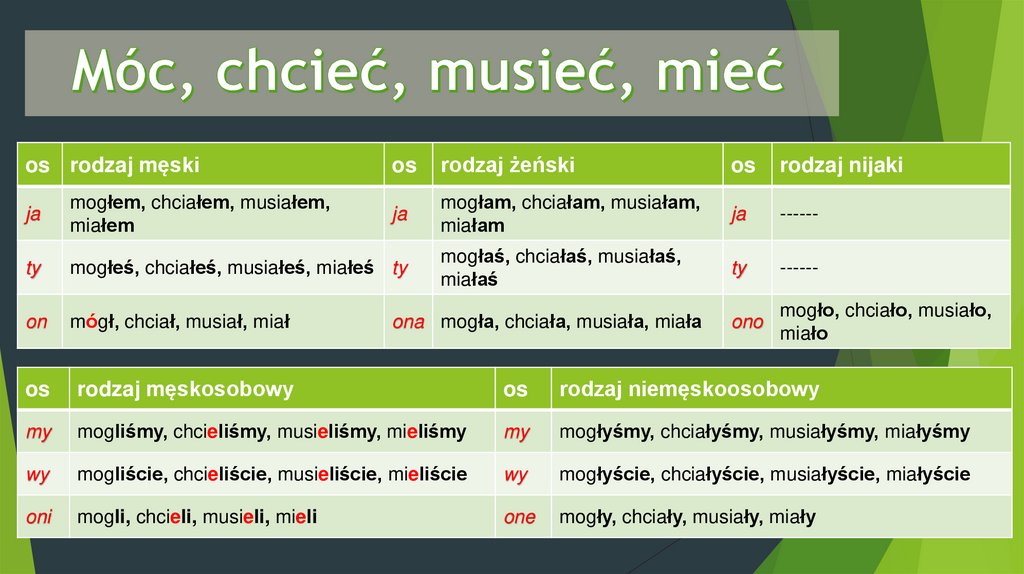 Móc, chcieć, musieć, mieć

| os | rodzaj męski | os | rodzaj żeński | os | rodzaj nijaki |
|---|---|---|---|---|---|
| ja | mogłem, chciałem, musiałem, miałem | ja | mogłam, chciałam, musiałam, miałam | ja | ------ |
| ty | mogłeś, chciałeś, musiałeś, miałeś | ty | mogłaś, chciałaś, musiałaś, miałaś | ty | ------ |
| on | mógł, chciał, musiał, miał | ona | mogła, chciała, musiała, miała | ono | mogło, chciało, musiało, miało |

| os | rodzaj męskosobowy | os | rodzaj niemęskoosobowy |
|---|---|---|---|
| my | mogliśmy, chcieliśmy, musieliśmy, mieliśmy | my | mogłyśmy, chciałyśmy, musiałyśmy, miałyśmy |
| wy | mogliście, chcieliście, musieliście, mieliście | wy | mogłyście, chciałyście, musiałyście, miałyście |
| oni | mogli, chcieli, musieli, mieli | one | mogły, chciały, musiały, miały |